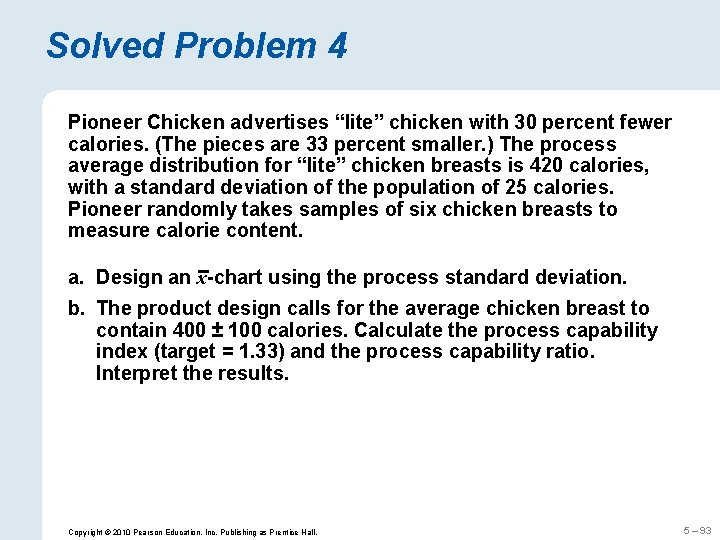 Solved Problem 4

Pioneer Chicken advertises “lite” chicken with 30 percent fewer calories. (The pieces are 33 percent smaller.) The process average distribution for “lite” chicken breasts is 420 calories, with a standard deviation of the population of 25 calories. Pioneer randomly takes samples of six chicken breasts to measure calorie content.

a. Design an $\bar{x}$-chart using the process standard deviation.

b. The product design calls for the average chicken breast to contain 400 ± 100 calories. Calculate the process capability index (target = 1.33) and the process capability ratio. Interpret the results.

Copyright © 2010 Pearson Education, Inc. Publishing as Prentice Hall.

5 – 93